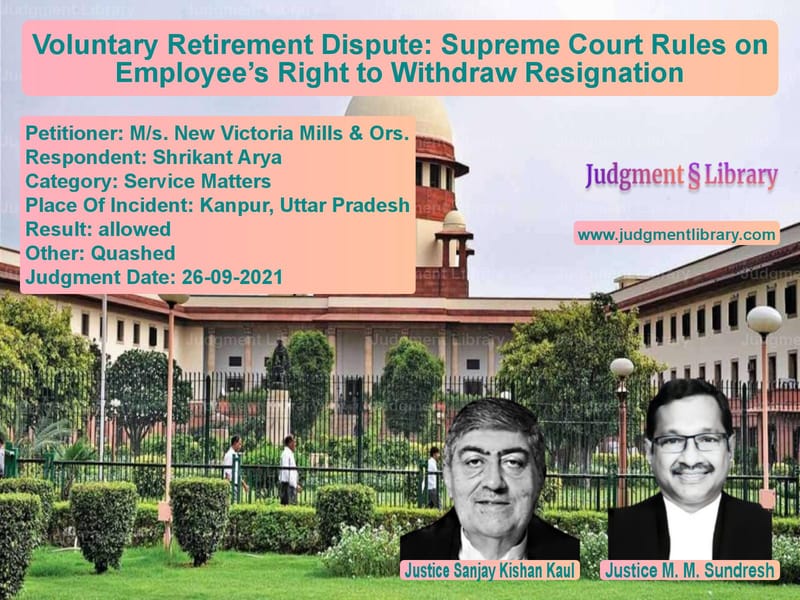 Voluntary Retirement Dispute: Supreme Court Rules on Employee's Right to Withdraw Resignation

Petitioner: M/s. New Victoria Mills & Ors.
Respondent: Shrikant Arya
Category: Service Matters
Place Of Incident: Kanpur, Uttar Pradesh
Result: allowed
Other: Quashed
Judgment Date: 26-09-2021

Judgment § Library

www.judgmentlibrary.com

Justice Sanjay Kishan Kaul

Justice M. M. Sundresh